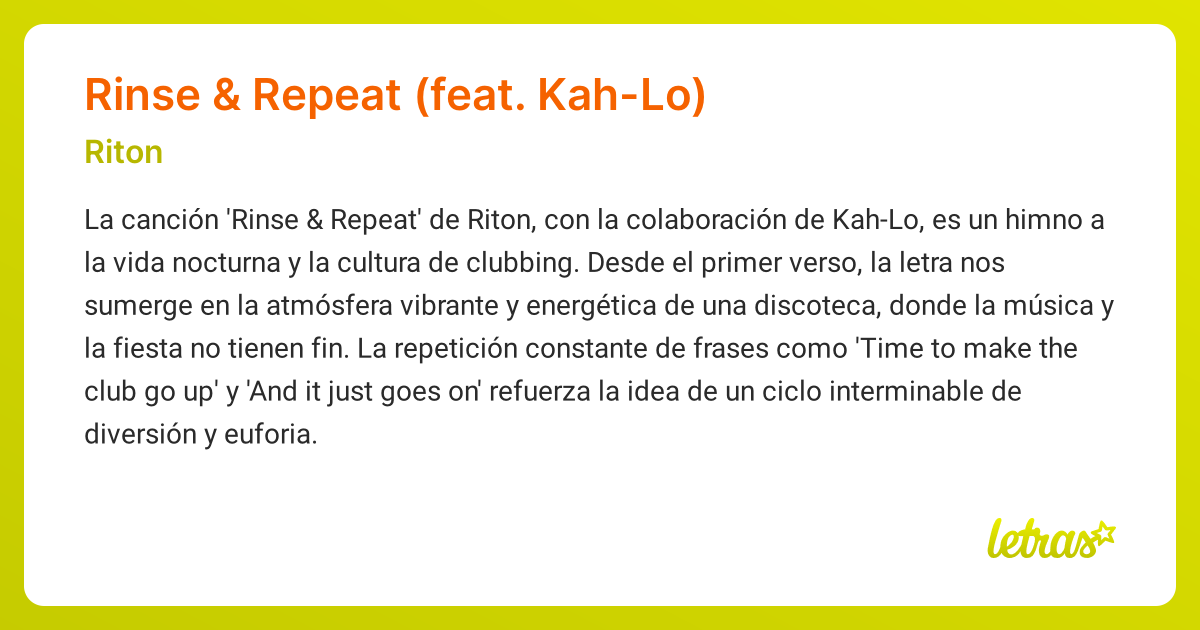 Rinse & Repeat (feat. Kah-Lo)

Riton

La canción 'Rinse & Repeat' de Riton, con la colaboración de Kah-Lo, es un himno a la vida nocturna y la cultura de clubbing. Desde el primer verso, la letra nos sumerge en la atmósfera vibrante y energética de una discoteca, donde la música y la fiesta no tienen fin. La repetición constante de frases como 'Time to make the club go up' y 'And it just goes on' refuerza la idea de un ciclo interminable de diversión y euforia.

letras